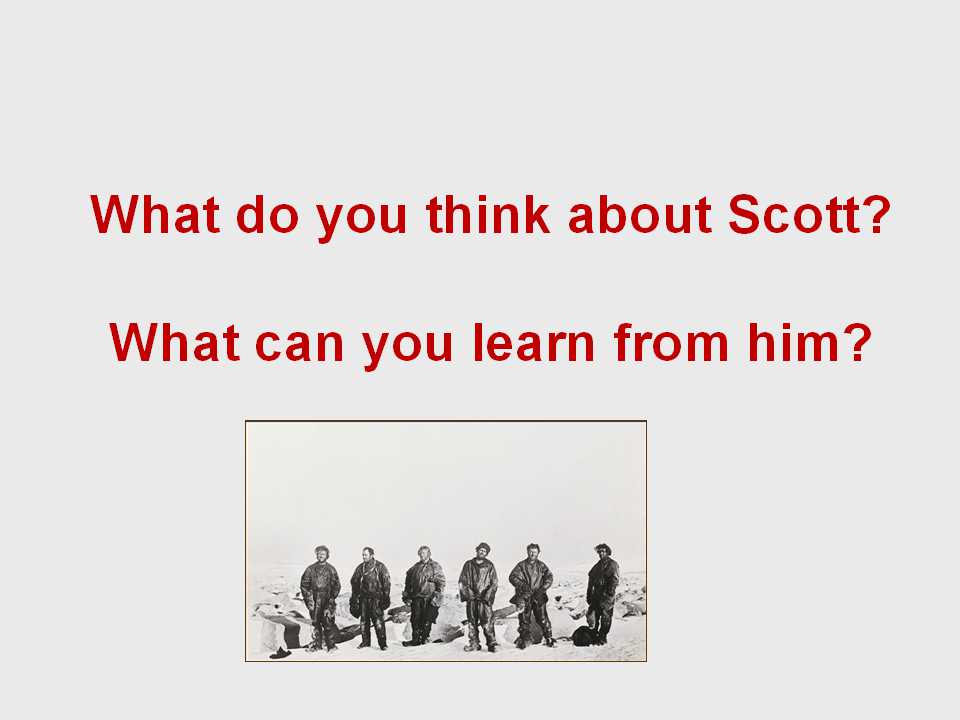 What do you think about Scott?

What can you learn from him?